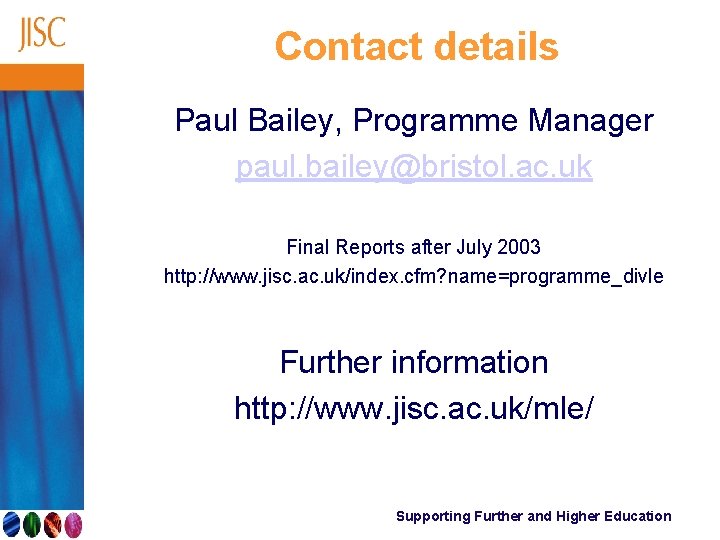 JISC

Contact details

Paul Bailey, Programme Manager

paul.bailey@bristol.ac.uk

Final Reports after July 2003
http://www.jisc.ac.uk/index.cfm?name=programme_divle

Further information
http://www.jisc.ac.uk/mle/

Supporting Further and Higher Education